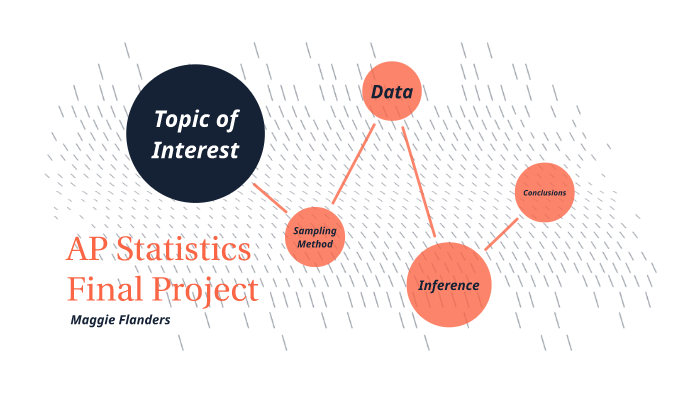 Topic of Interest

Data

Sampling Method

Inference

Conclusions

AP Statistics Final Project

Maggie Flanders